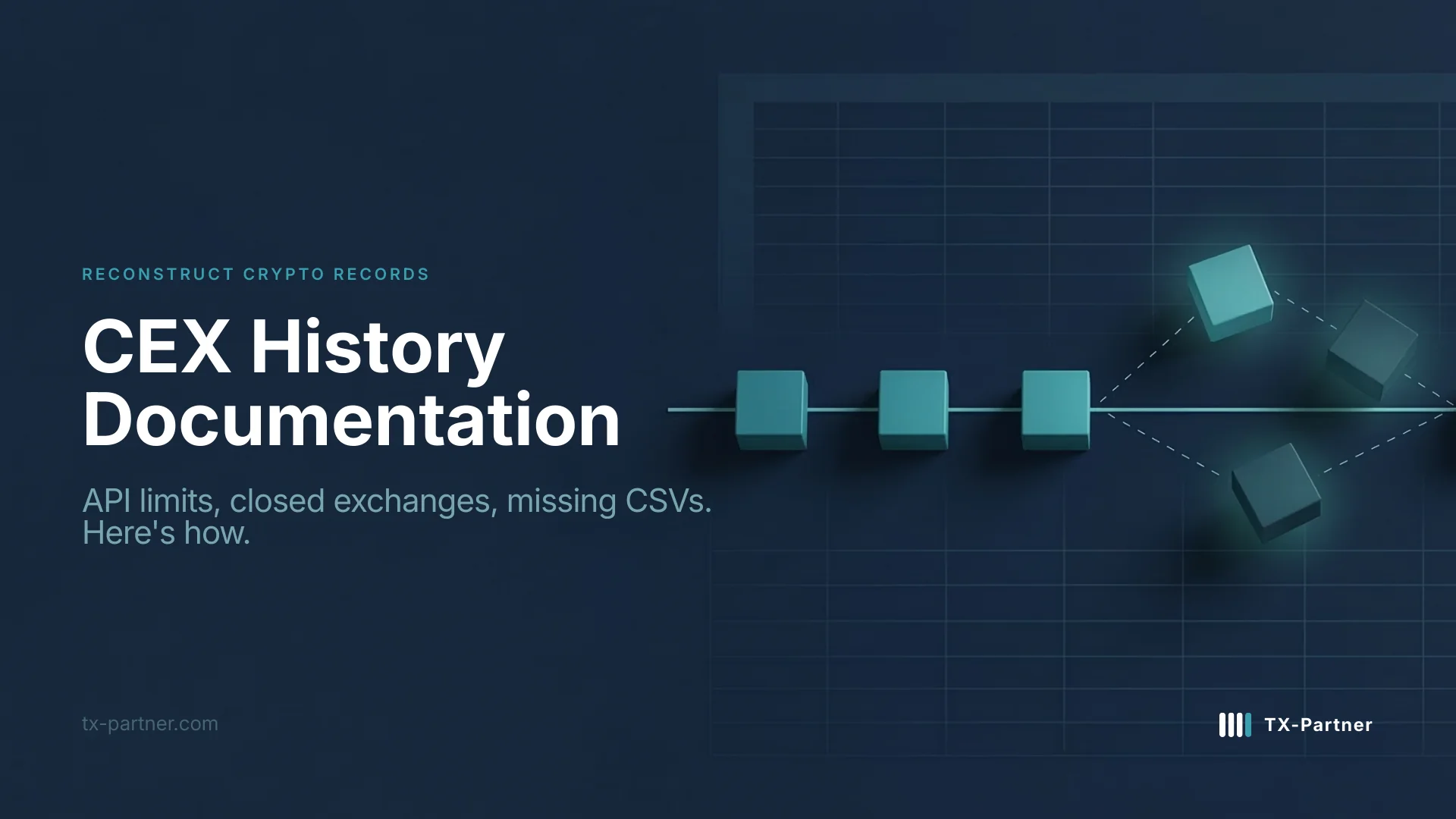 RECONSTRUCT CRYPTO RECORDS

CEX History Documentation

API limits, closed exchanges, missing CSVs. Here's how.

tx-partner.com

TX-Partner